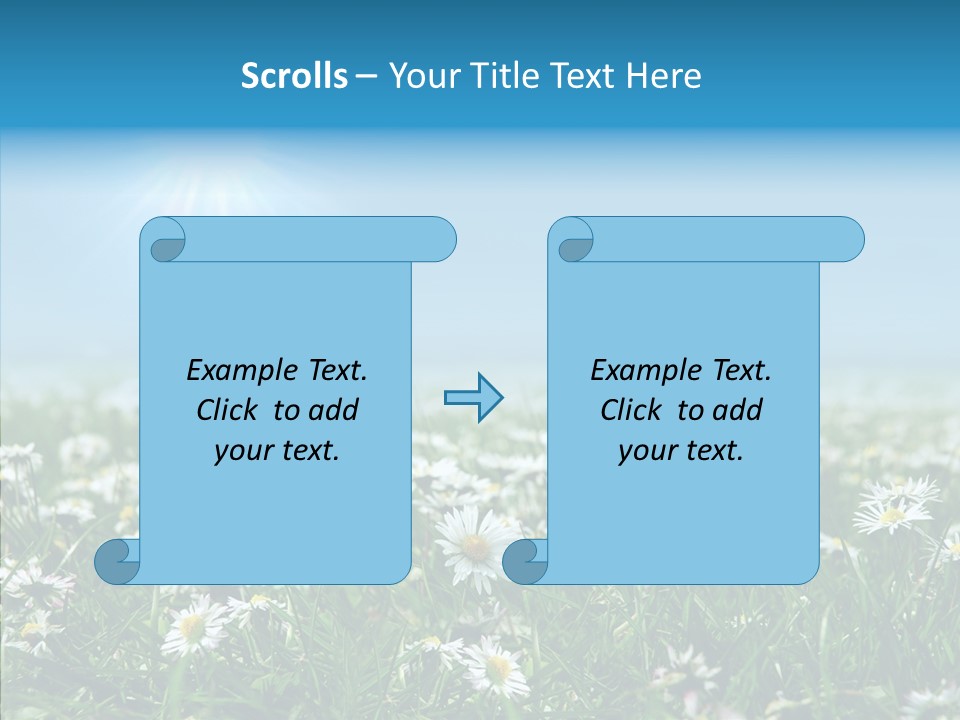 Scrolls – Your Title Text Here

Example Text. Click to add your text.

Example Text. Click to add your text.